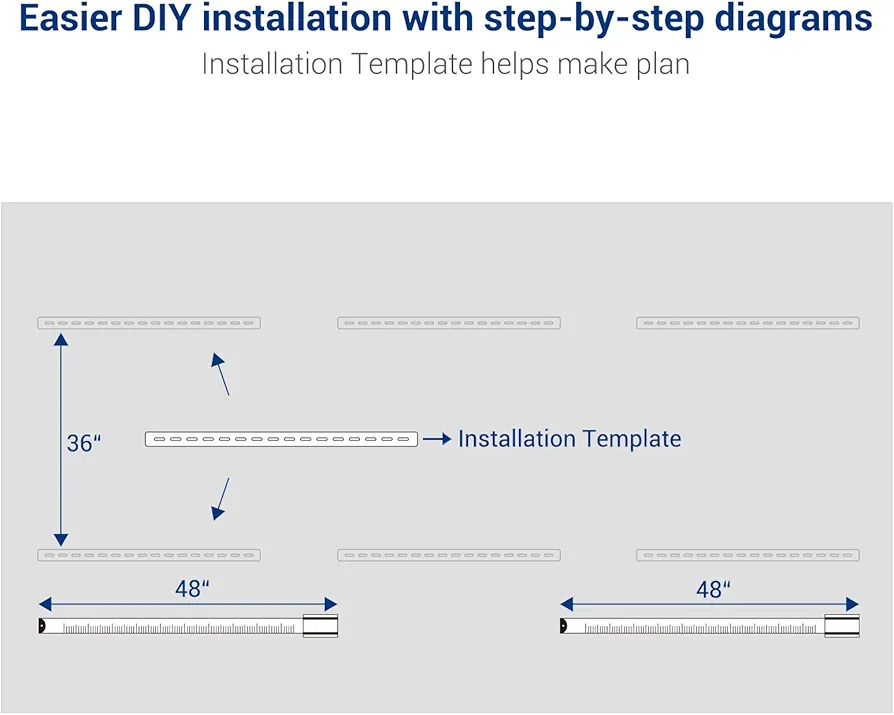 Easier DIY installation with step-by-step diagrams
Installation Template helps make plan

36“

Installation Template

48“

48“